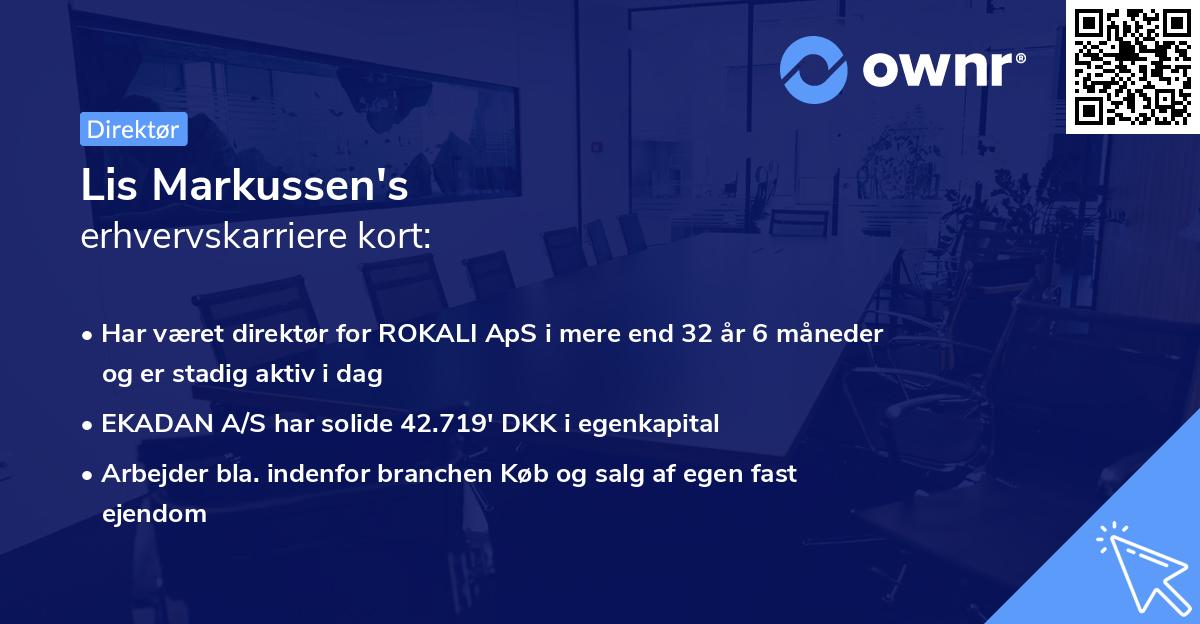 ownr®

Direktør

Lis Markussen's
erhvervskarriere kort:

• Har været direktør for ROKALI ApS i mere end 32 år 6 måneder og er stadig aktiv i dag
• EKADAN A/S har solide 42.719' DKK i egenkapital
• Arbejder bla. indenfor branchen Køb og salg af egen fast ejendom